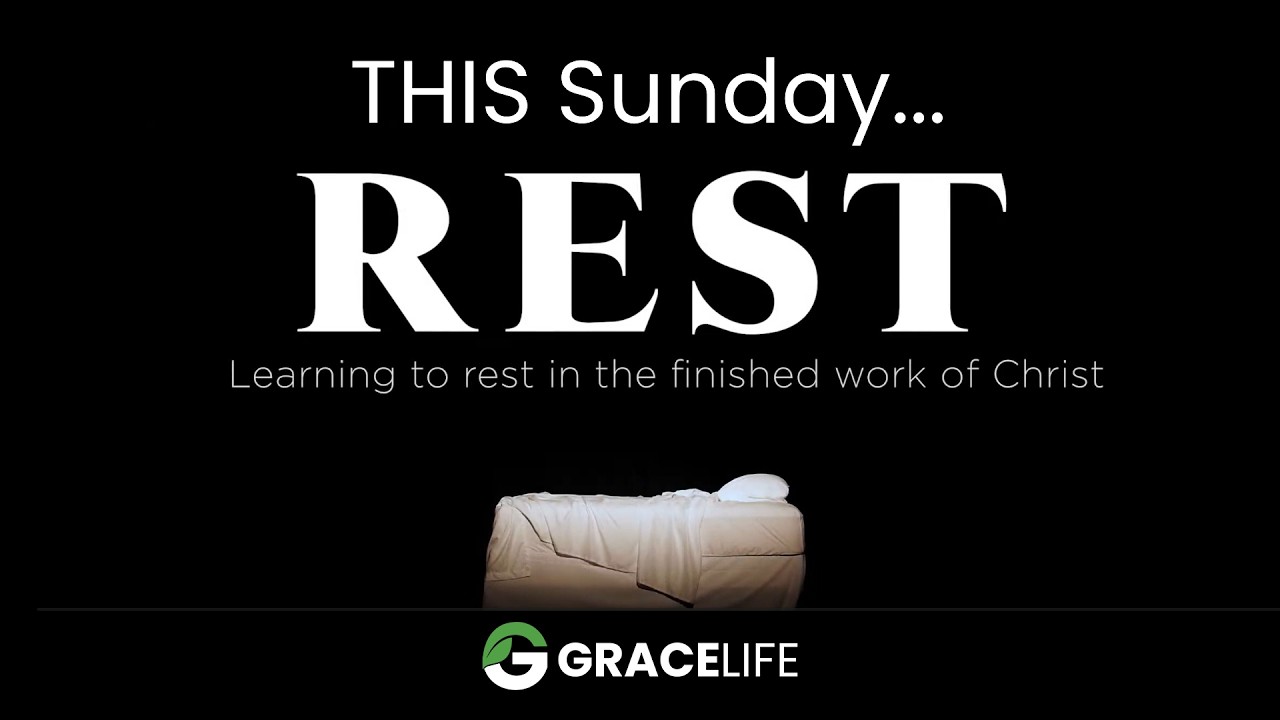 THIS Sunday...

REST

Learning to rest in the finished work of Christ

GRACELIFE